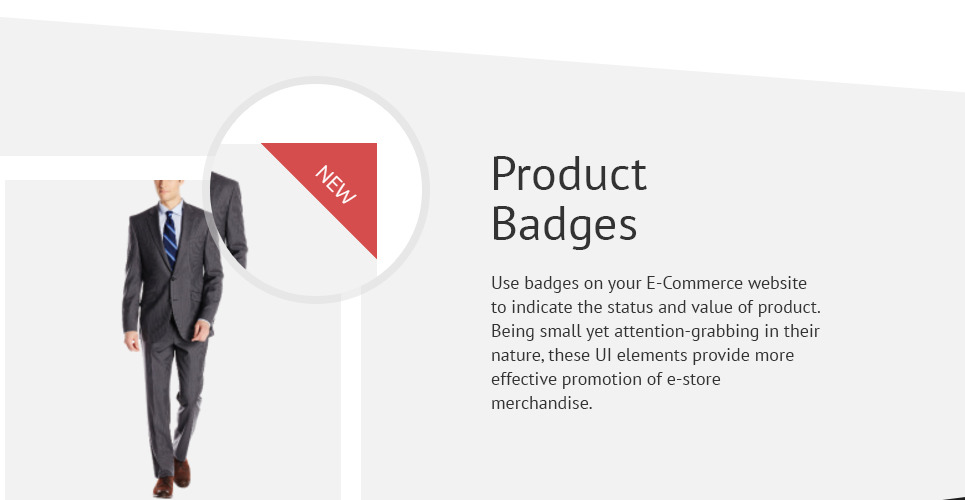 NEW

Product Badges

Use badges on your E-Commerce website to indicate the status and value of product. Being small yet attention-grabbing in their nature, these UI elements provide more effective promotion of e-store merchandise.